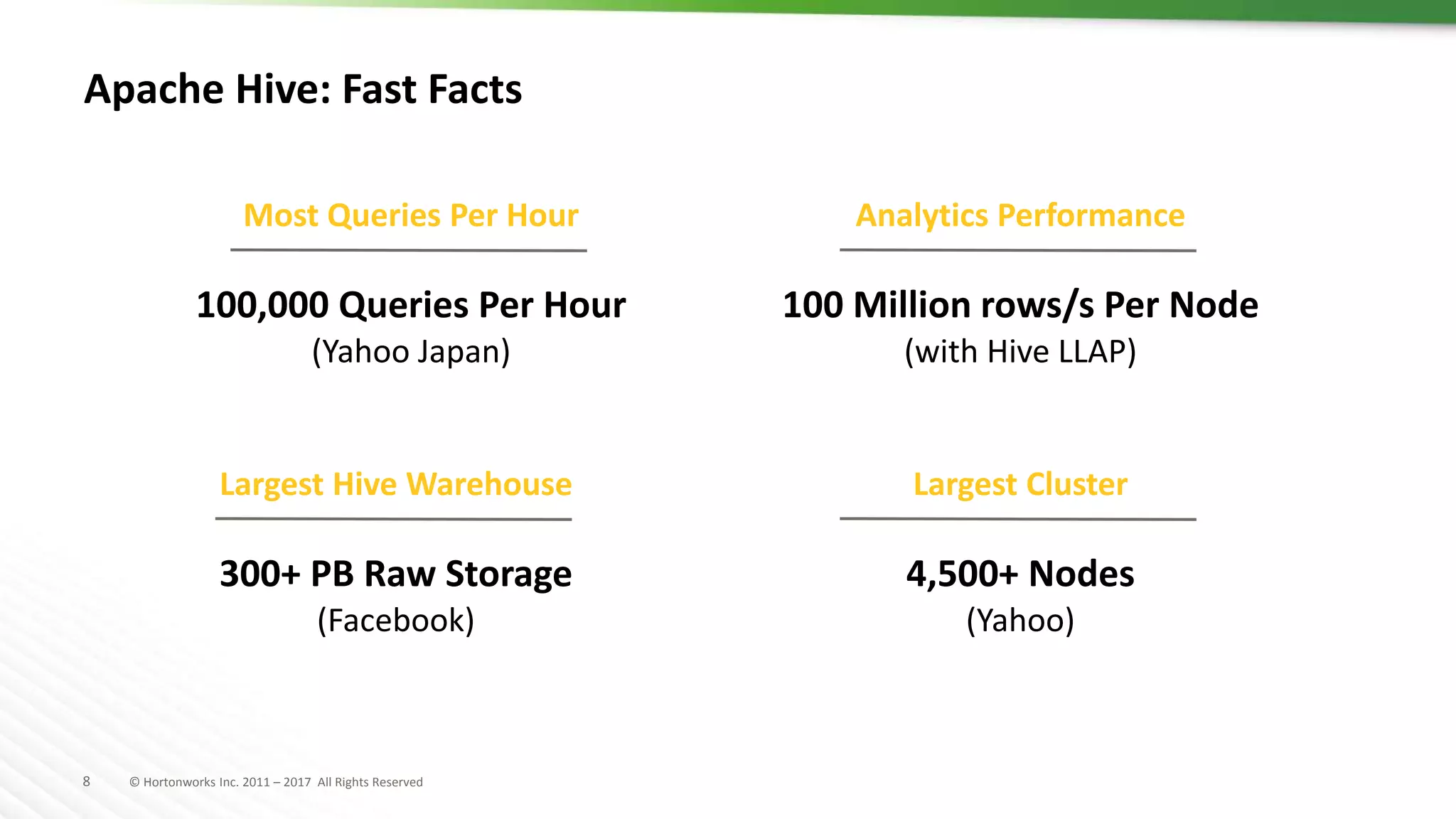 Apache Hive: Fast Facts

Most Queries Per Hour

100,000 Queries Per Hour
(Yahoo Japan)

Analytics Performance

100 Million rows/s Per Node
(with Hive LLAP)

Largest Hive Warehouse

300+ PB Raw Storage
(Facebook)

Largest Cluster

4,500+ Nodes
(Yahoo)

8 © Hortonworks Inc. 2011 – 2017 All Rights Reserved